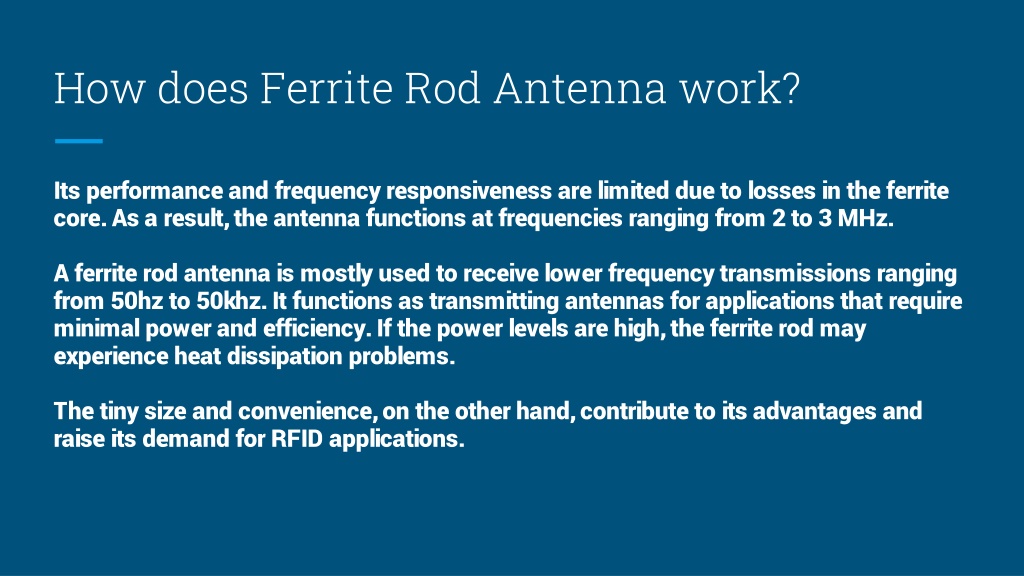 How does Ferrite Rod Antenna work?

Its performance and frequency responsiveness are limited due to losses in the ferrite core. As a result, the antenna functions at frequencies ranging from 2 to 3 MHz.

A ferrite rod antenna is mostly used to receive lower frequency transmissions ranging from 50hz to 50khz. It functions as transmitting antennas for applications that require minimal power and efficiency. If the power levels are high, the ferrite rod may experience heat dissipation problems.

The tiny size and convenience, on the other hand, contribute to its advantages and raise its demand for RFID applications.